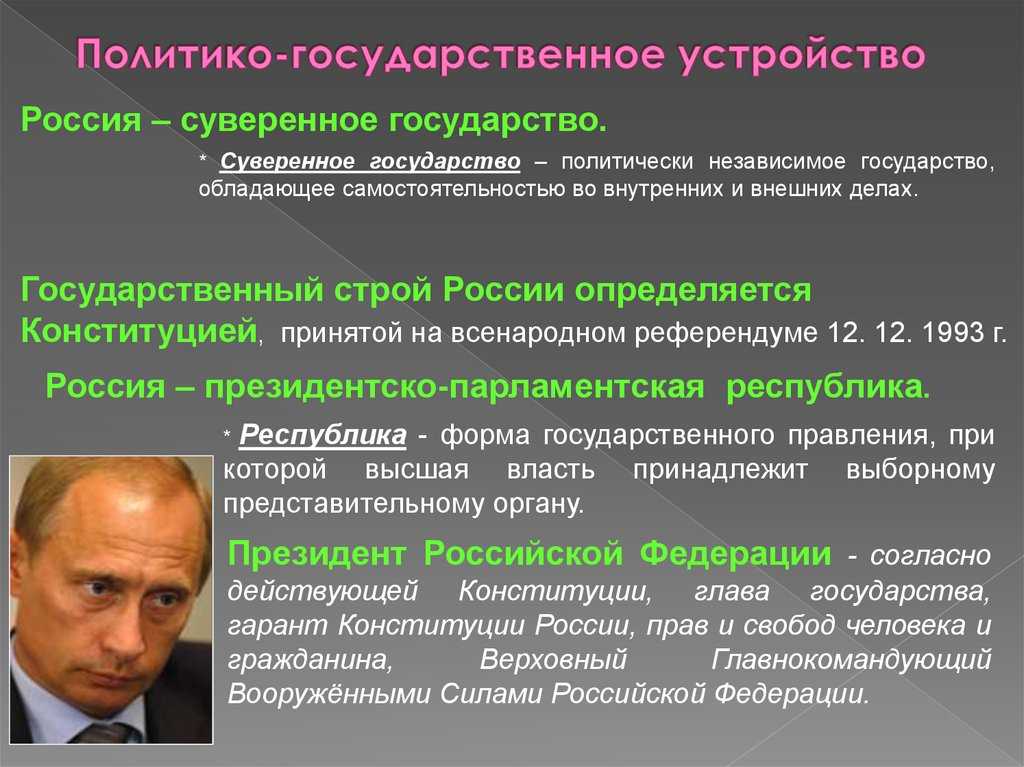 Политико-государственное устройство

Россия – суверенное государство.

* Суверенное государство – политически независимое государство, обладающее самостоятельностью во внутренних и внешних делах.

Государственный строй России определяется Конституцией, принятой на всенародном референдуме 12. 12. 1993 г.

Россия – президентско-парламентская республика.

* Республика - форма государственного правления, при которой высшая власть принадлежит выборному представительному органу.

Президент Российской Федерации - согласно действующей Конституции, глава государства, гарант Конституции России, прав и свобод человека и гражданина, Верховный Главнокомандующий Вооружёнными Силами Российской Федерации.